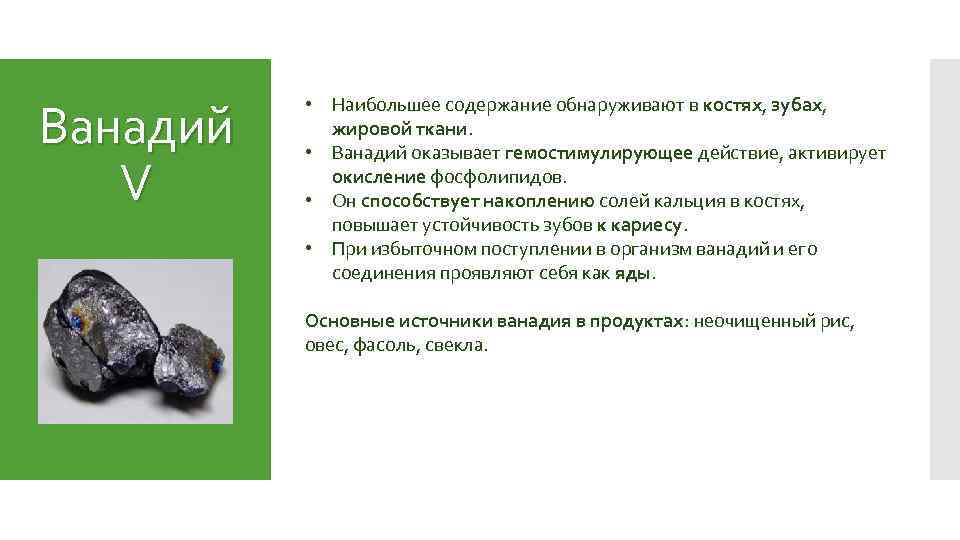 Ванадий
V

• Наибольшее содержание обнаруживают в костях, зубах, жировой ткани.
• Ванадий оказывает гемостимулирующее действие, активирует окисление фосфолипидов.
• Он способствует накоплению солей кальция в костях, повышает устойчивость зубов к кариесу.
• При избыточном поступлении в организм ванадий и его соединения проявляют себя как яды.

Основные источники ванадия в продуктах: неочищенный рис, овес, фасоль, свекла.